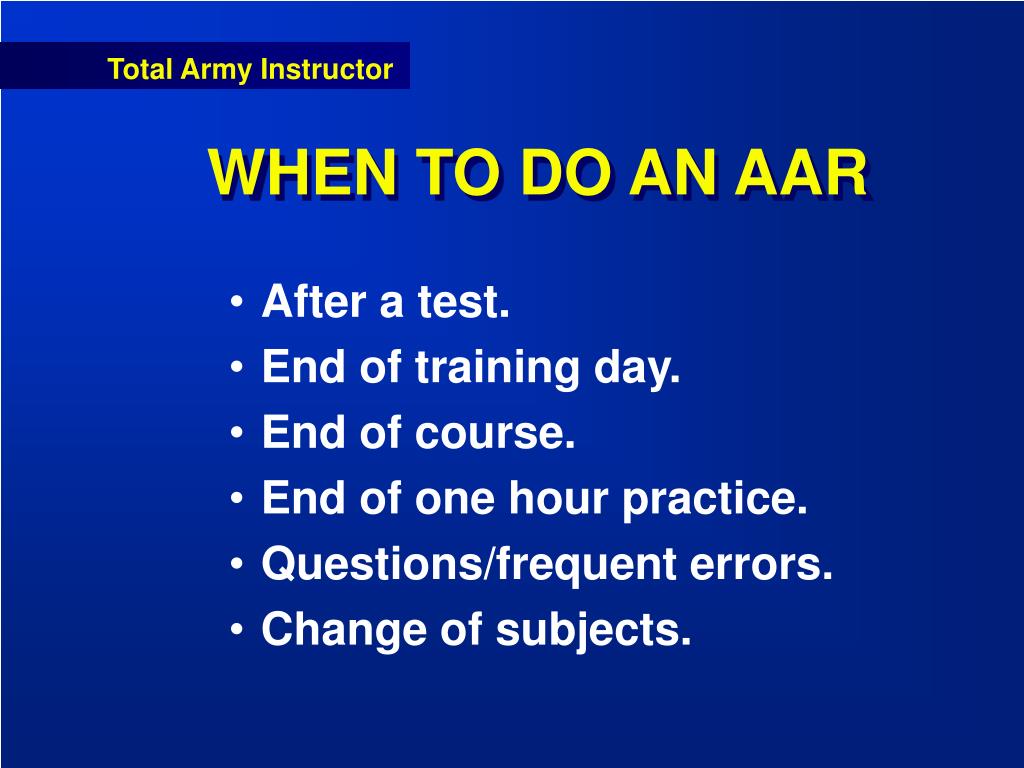 Total Army Instructor

WHEN TO DO AN AAR

• After a test.
• End of training day.
• End of course.
• End of one hour practice.
• Questions/frequent errors.
• Change of subjects.